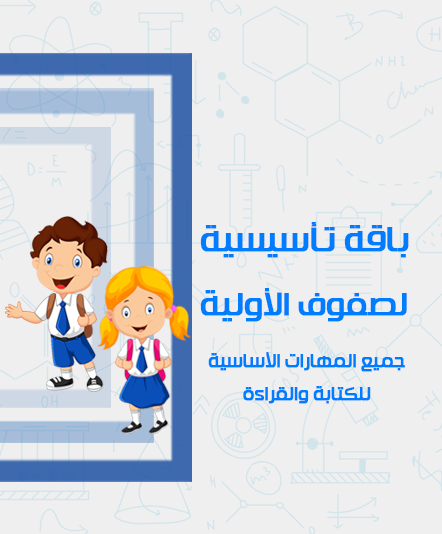 باقة تأسيسية
لصفوف الأولية

جميع المهارات الأساسية
للكتابة والقراءة